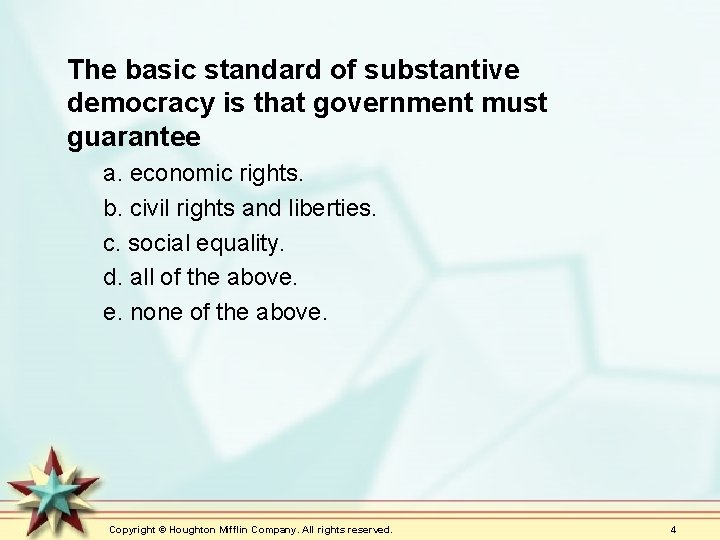 The basic standard of substantive democracy is that government must guarantee

a. economic rights.

b. civil rights and liberties.

c. social equality.

d. all of the above.

e. none of the above.

Copyright © Houghton Mifflin Company. All rights reserved.

4